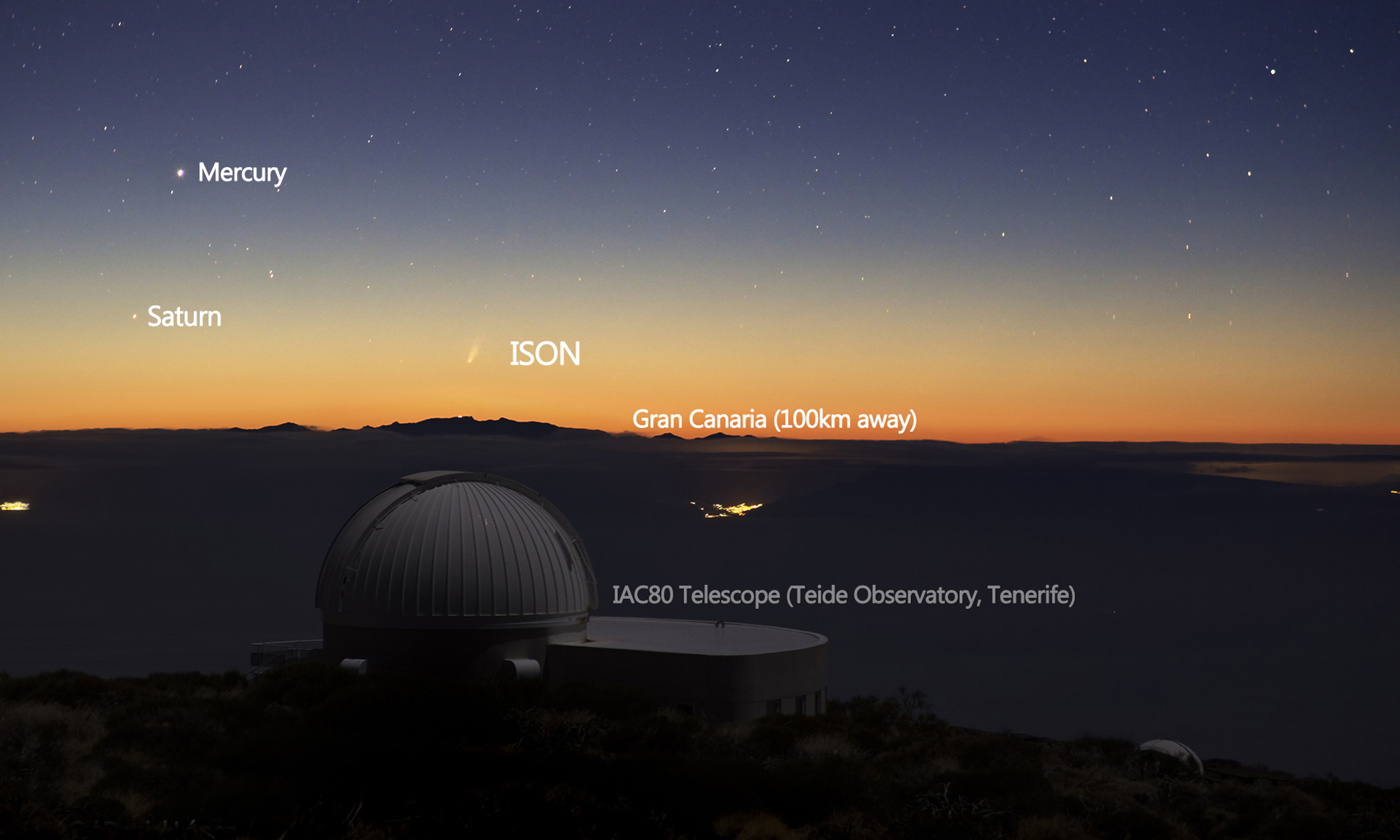 Mercury

Saturn

ISON

Gran Canaria (100km away)

IAC80 Telescope (Teide Observatory, Tenerife)